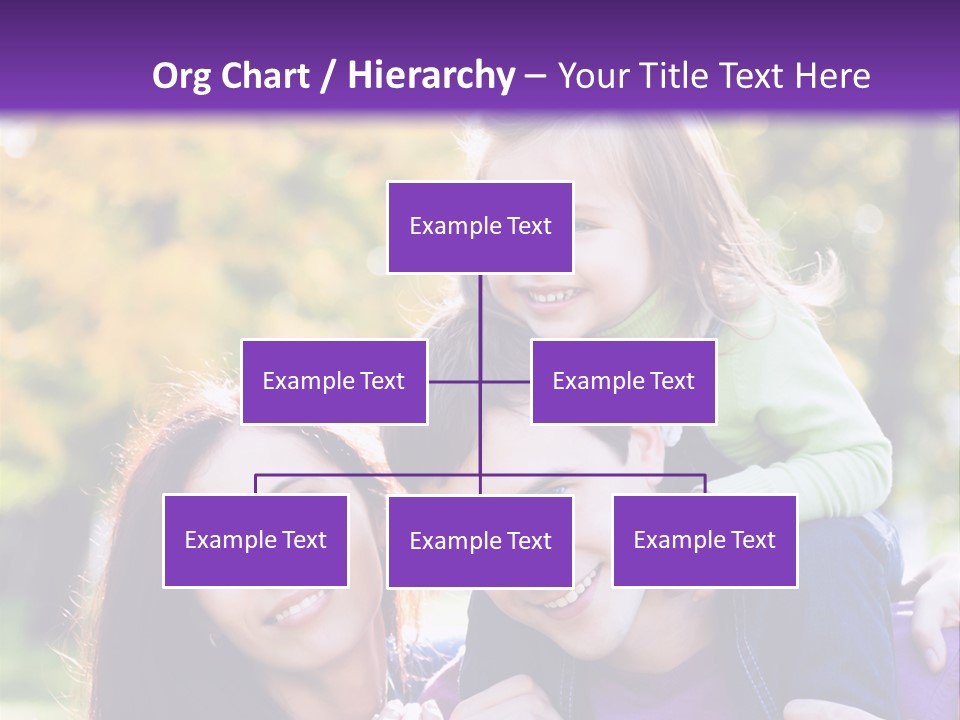 Org Chart / Hierarchy – Your Title Text Here

Example Text

Example Text

Example Text

Example Text

Example Text

Example Text